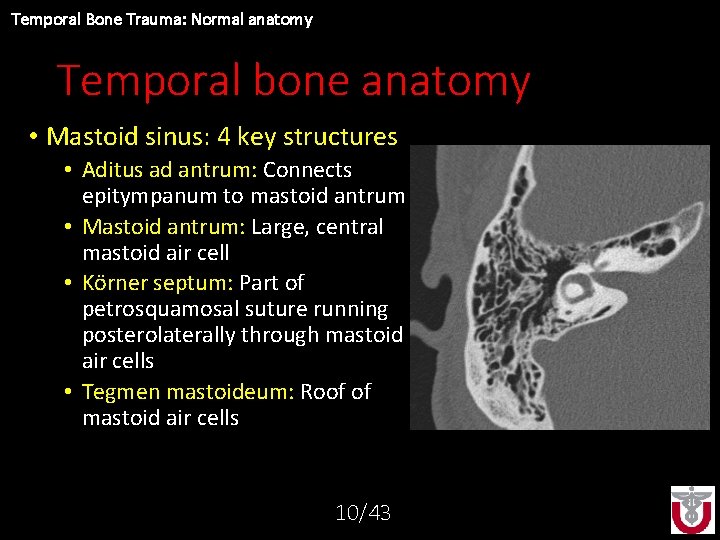 Temporal Bone Trauma: Normal anatomy

Temporal bone anatomy

• Mastoid sinus: 4 key structures
  • Aditus ad antrum: Connects epitympanum to mastoid antrum
  • Mastoid antrum: Large, central mastoid air cell
  • Körner septum: Part of petrosquamosal suture running posterolaterally through mastoid air cells
  • Tegmen mastoideum: Roof of mastoid air cells

10/43